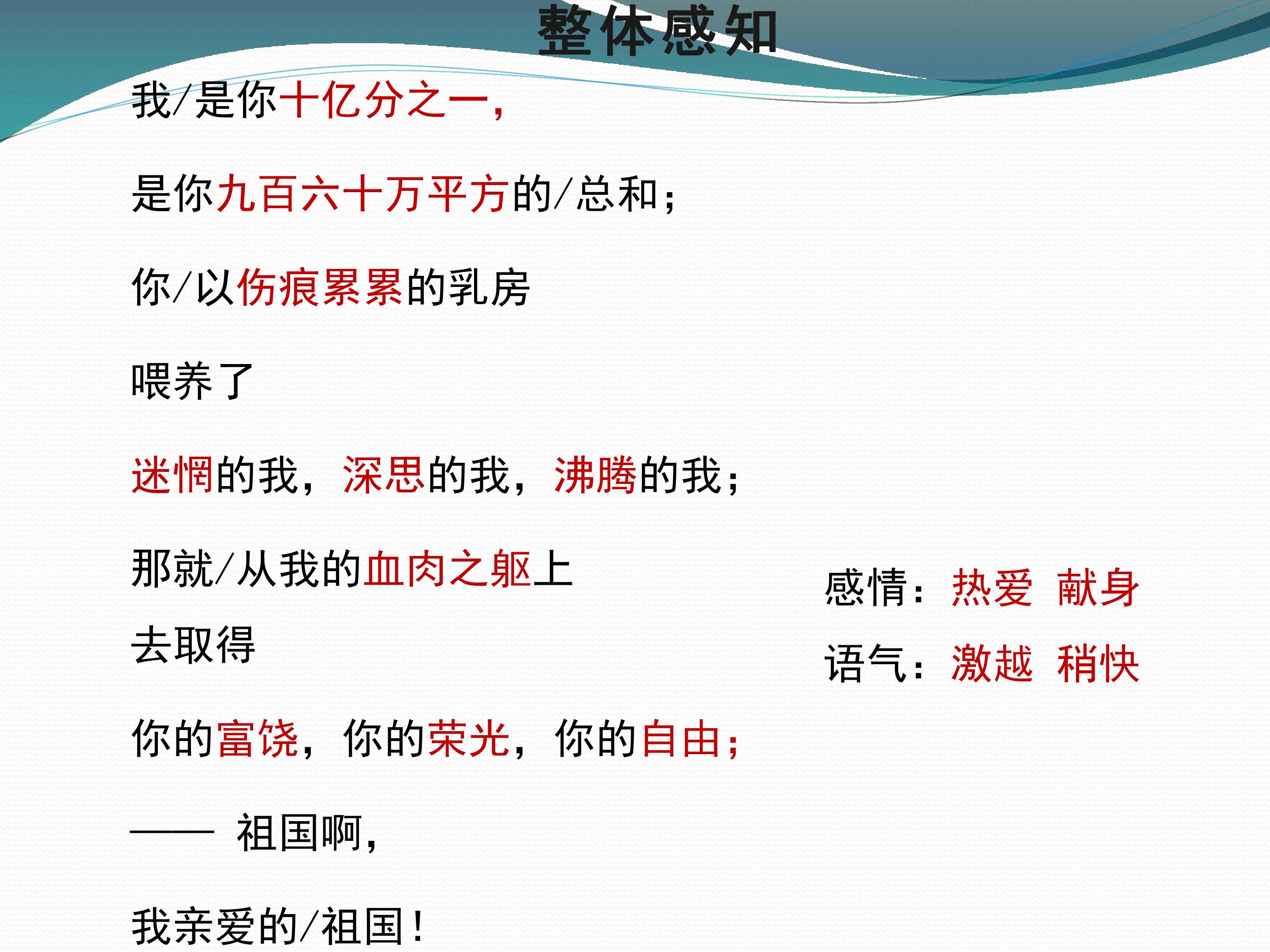 整体感知

我/是你十亿分之一，

是你九百六十万平方的/总和；

你/以伤痕累累的乳房

喂养了

迷惘的我，深思的我，沸腾的我；

那就/从我的血肉之躯上

去取得

你的富饶，你的荣光，你的自由；

—— 祖国啊，

我亲爱的/祖国！

感情：热爱 献身

语气：激越 稍快